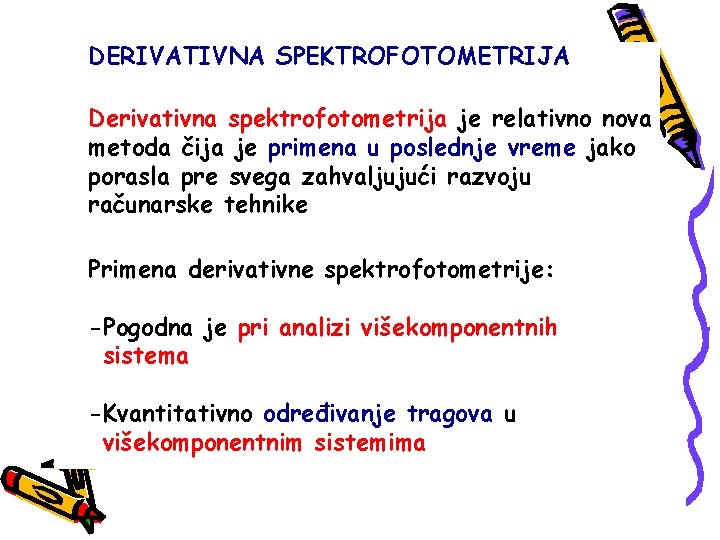 DERIVATIVNA SPEKTROFOTOMETRIJA

Derivativna spektrofotometrija je relativno nova metoda čija je primena u poslednje vreme jako porasla pre svega zahvaljujući razvoju računarske tehnike

Primena derivativne spektrofotometrije:

-Pogodna je pri analizi višekomponentnih sistema

-Kvantitativno određivanje tragova u višekomponentnim sistemima